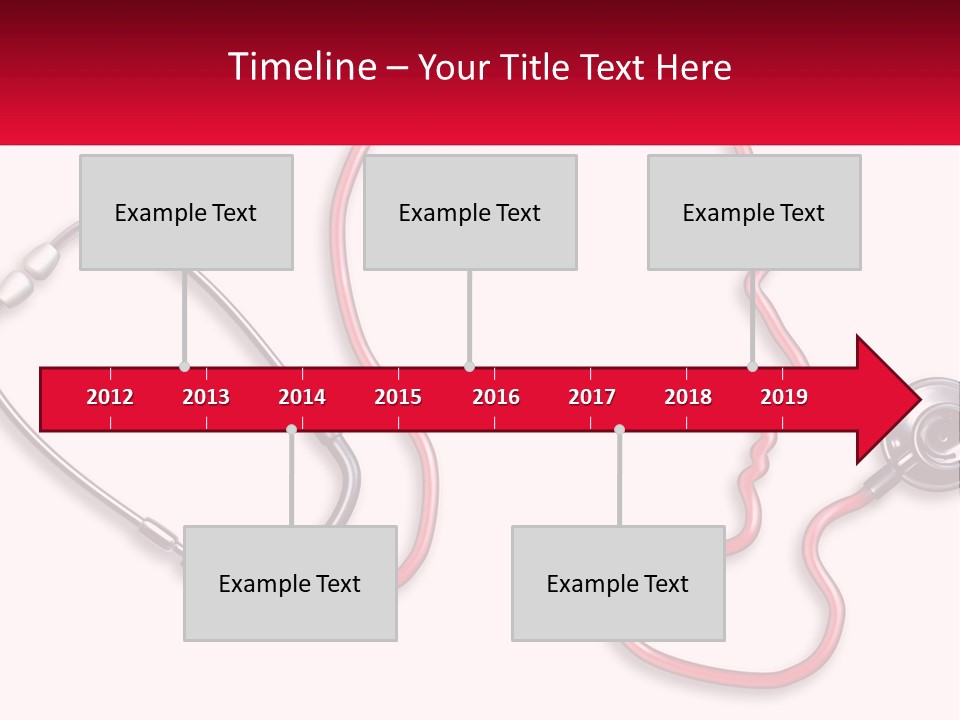 Timeline – Your Title Text Here

Example Text

Example Text

Example Text

2012 2013 2014 2015 2016 2017 2018 2019

Example Text

Example Text